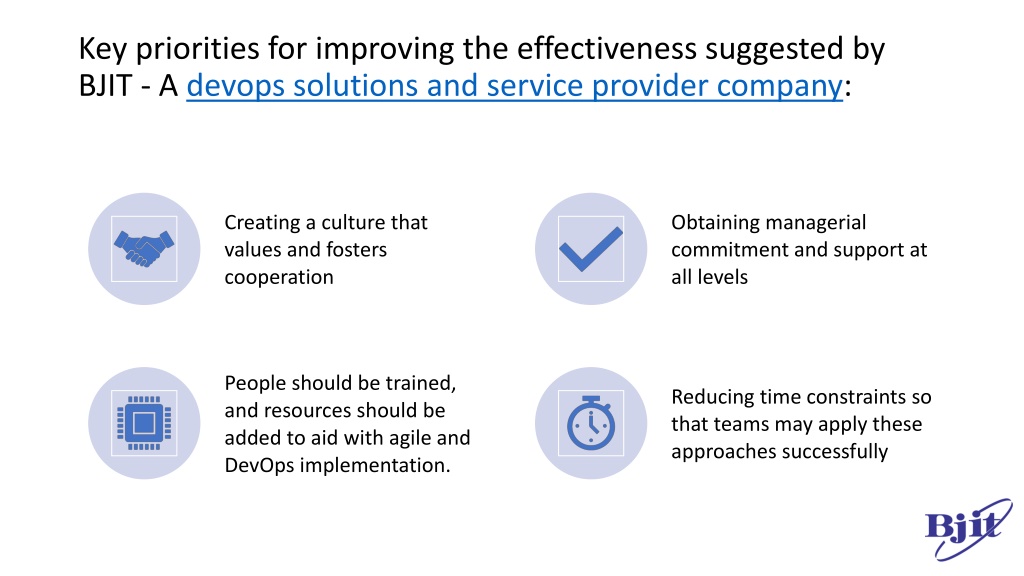 Key priorities for improving the effectiveness suggested by BJIT - A devops solutions and service provider company:

Creating a culture that values and fosters cooperation

Obtaining managerial commitment and support at all levels

People should be trained, and resources should be added to aid with agile and DevOps implementation.

Reducing time constraints so that teams may apply these approaches successfully

Bjit